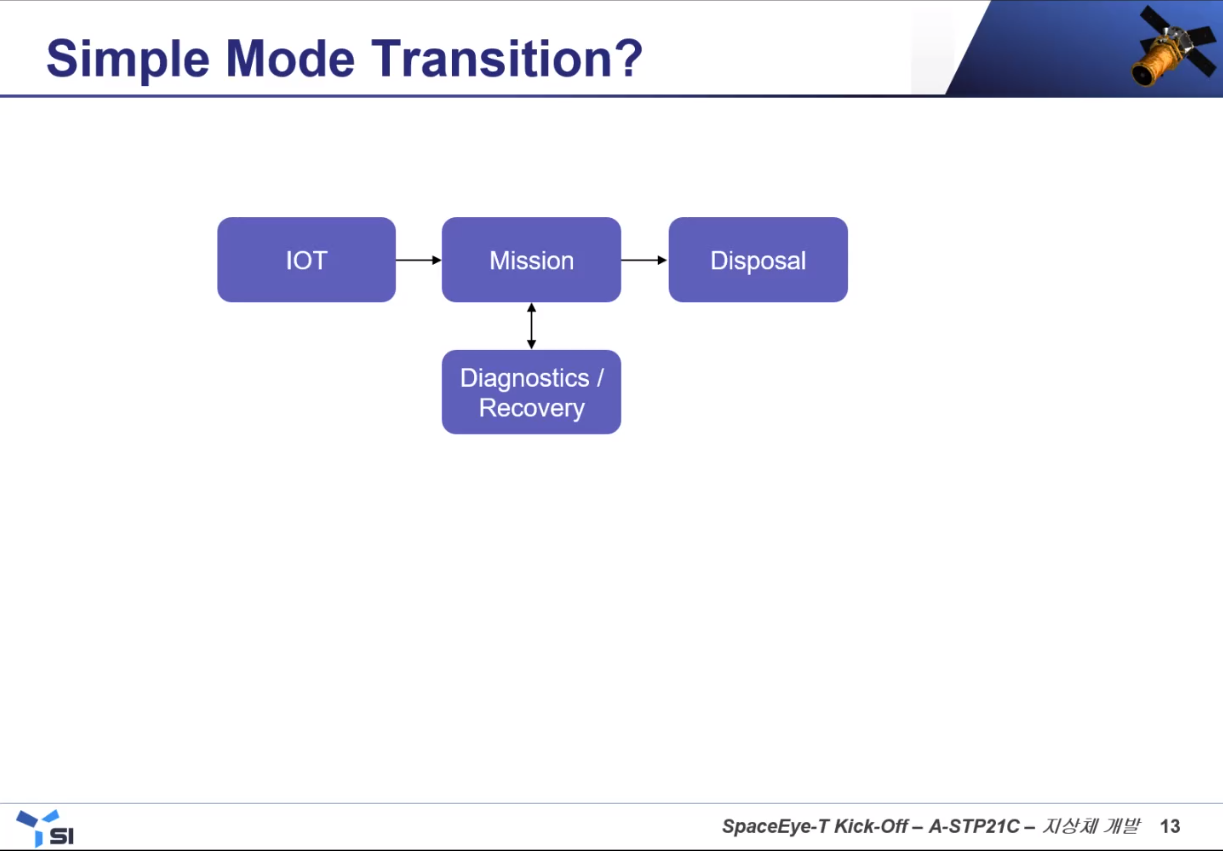 Simple Mode Transition?

IOT

Mission

Disposal

Diagnostics / Recovery

SI

SpaceEye-T Kick-Off – A-STP21C – 지상체 개발 13